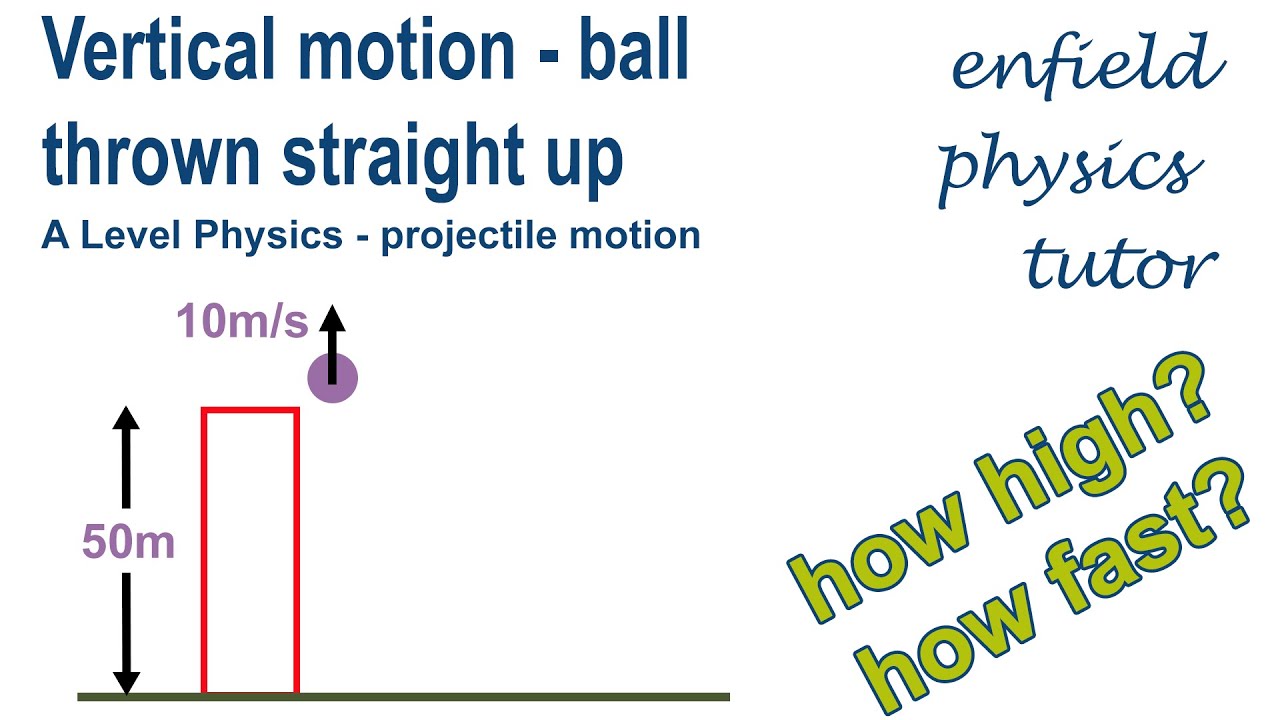 Vertical motion - ball thrown straight up

A Level Physics - projectile motion

enfield physics tutor

10m/s

50m

how high?
how fast?